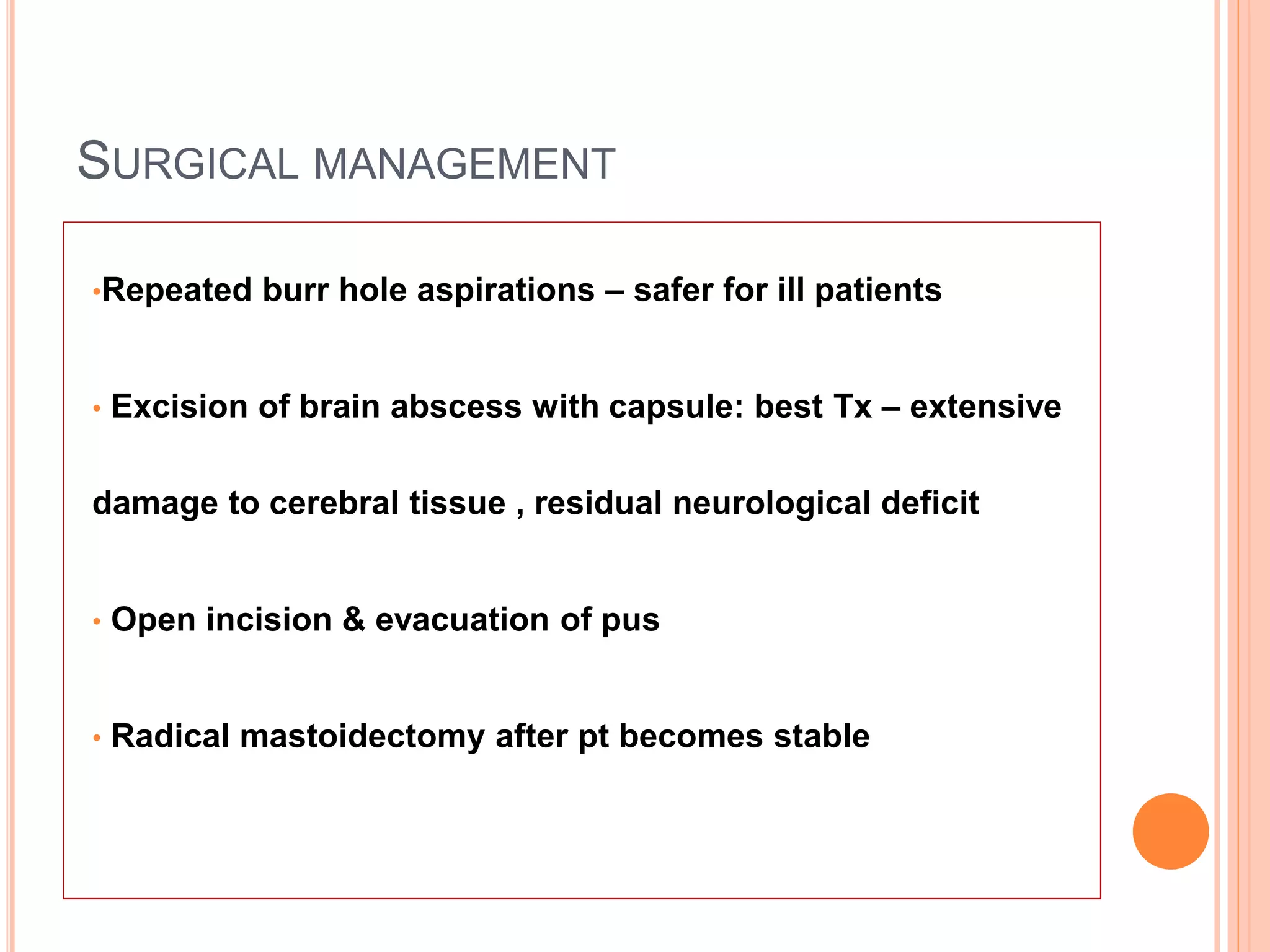 SURGICAL MANAGEMENT

•Repeated burr hole aspirations – safer for ill patients

• Excision of brain abscess with capsule: best Tx – extensive damage to cerebral tissue , residual neurological deficit

• Open incision & evacuation of pus

• Radical mastoidectomy after pt becomes stable